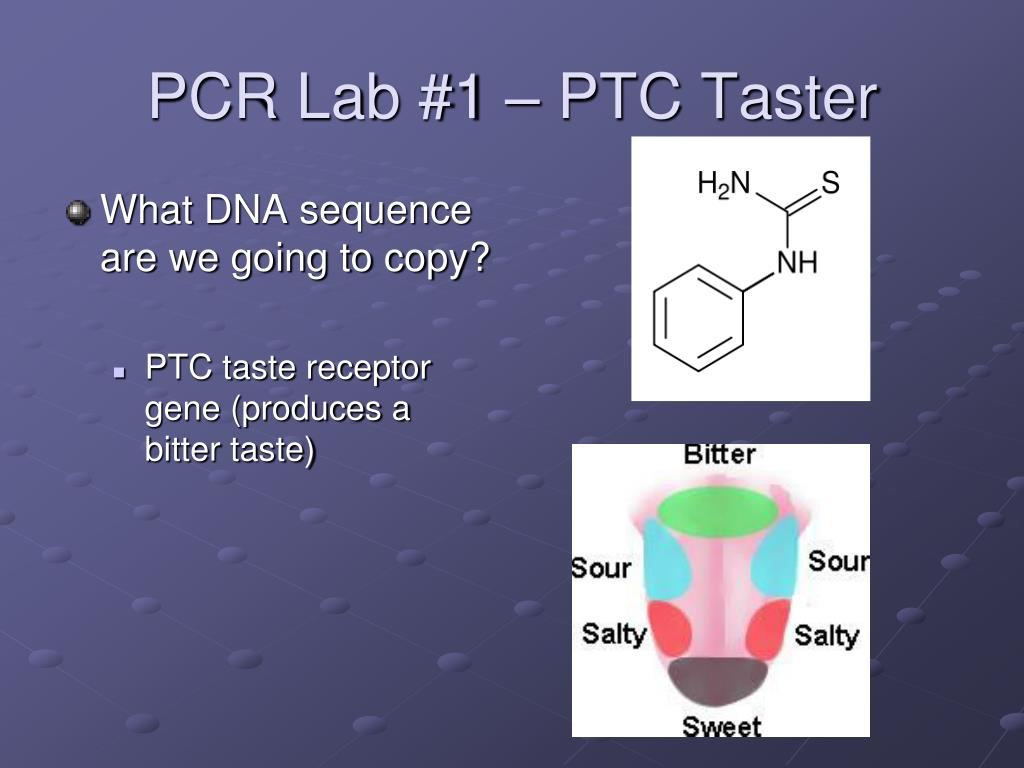 PCR Lab #1 – PTC Taster

What DNA sequence are we going to copy?

PTC taste receptor gene (produces a bitter taste)

$H_2N$ S NH

Bitter

Sour

Sour

Salty

Salty

Sweet